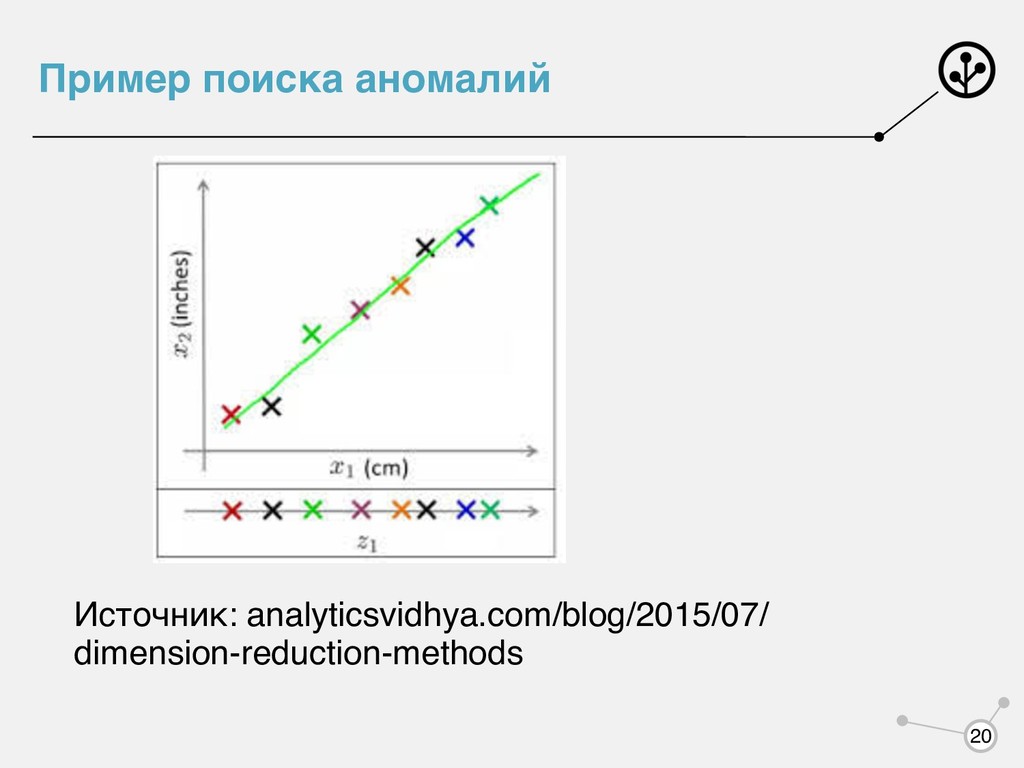 Пример поиска аномалий

$x_2$ (inches)

$x_1$ (cm)

$z_1$

Источник: analyticsvidhya.com/blog/2015/07/dimension-reduction-methods

20